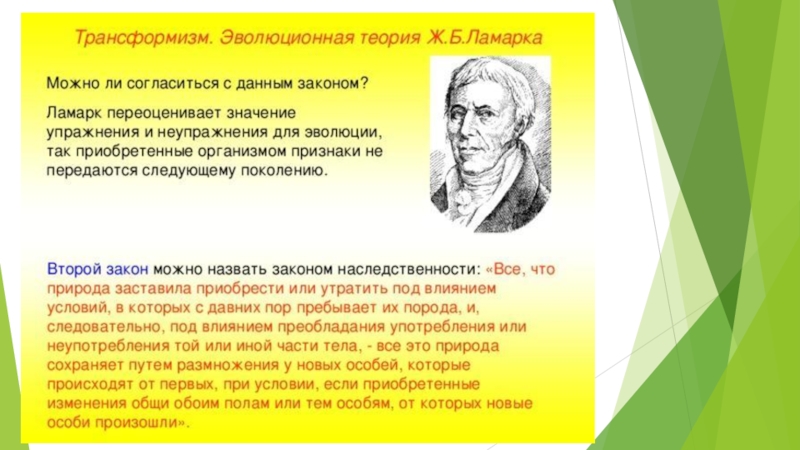 Трансформизм. Эволюционная теория Ж.Б.Ламарка

Можно ли согласиться с данным законом?

Ламарк переоценивает значение упражнения и неупражнения для эволюции, так приобретенные организмом признаки не передаются следующему поколению.

Второй закон можно назвать законом наследственности: «Все, что природа заставила приобрести или утратить под влиянием условий, в которых с давних пор пребывает их порода, и, следовательно, под влиянием преобладания употребления или неупотребления той или иной части тела, - все это природа сохраняет путем размножения у новых особей, которые происходят от первых, при условии, если приобретенные изменения общи обоим полам или тем особям, от которых новые особи произошли».